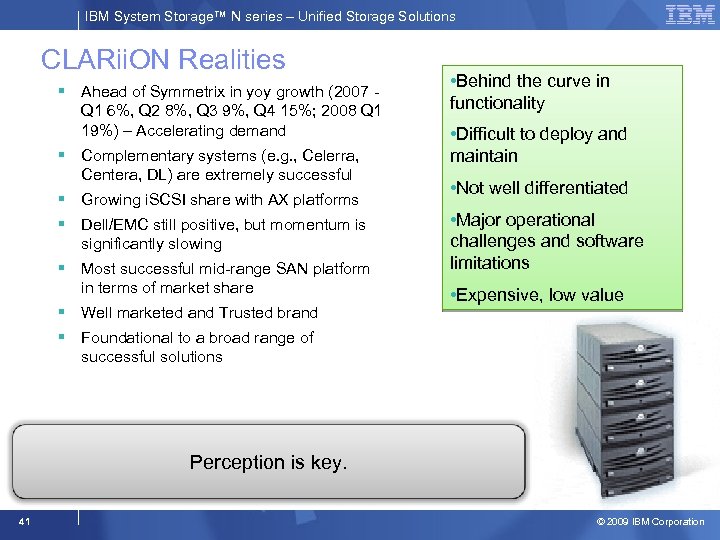 IBM System Storage™ N series – Unified Storage Solutions

IBM

CLARiiON Realities

▪ Ahead of Symmetrix in yoy growth (2007 - Q1 6%, Q2 8%, Q3 9%, Q4 15%; 2008 Q1 19%) – Accelerating demand

▪ Complementary systems (e.g., Celerra, Centera, DL) are extremely successful

▪ Growing iSCSI share with AX platforms

▪ Dell/EMC still positive, but momentum is significantly slowing

▪ Most successful mid-range SAN platform in terms of market share

▪ Well marketed and Trusted brand

▪ Foundational to a broad range of successful solutions

•Behind the curve in functionality

•Difficult to deploy and maintain

•Not well differentiated

•Major operational challenges and software limitations

•Expensive, low value

Perception is key.

41

© 2009 IBM Corporation